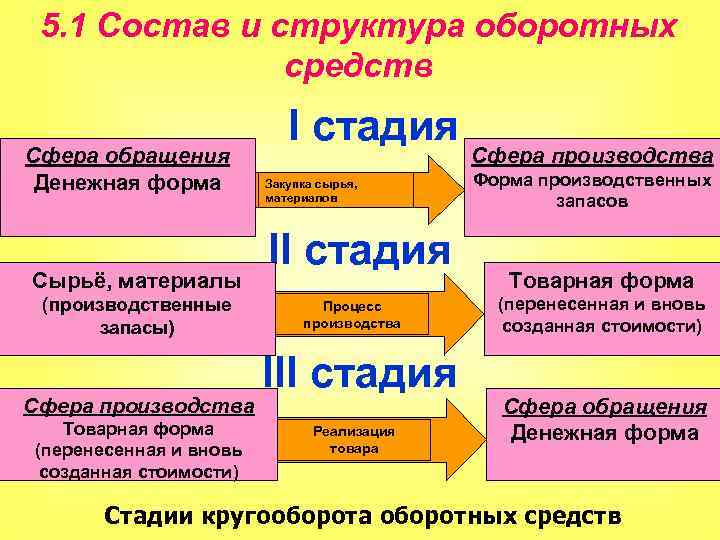 5.1 Состав и структура оборотных средств

I стадия

Сфера обращения
Денежная форма

Закупка сырья, материалов

Сфера производства
Форма производственных запасов

II стадия

Сырьё, материалы (производственные запасы)

Процесс производства

Товарная форма (перенесенная и вновь созданная стоимости)

III стадия

Сфера производства
Товарная форма (перенесенная и вновь созданная стоимости)

Реализация товара

Сфера обращения
Денежная форма

Стадии кругооборота оборотных средств